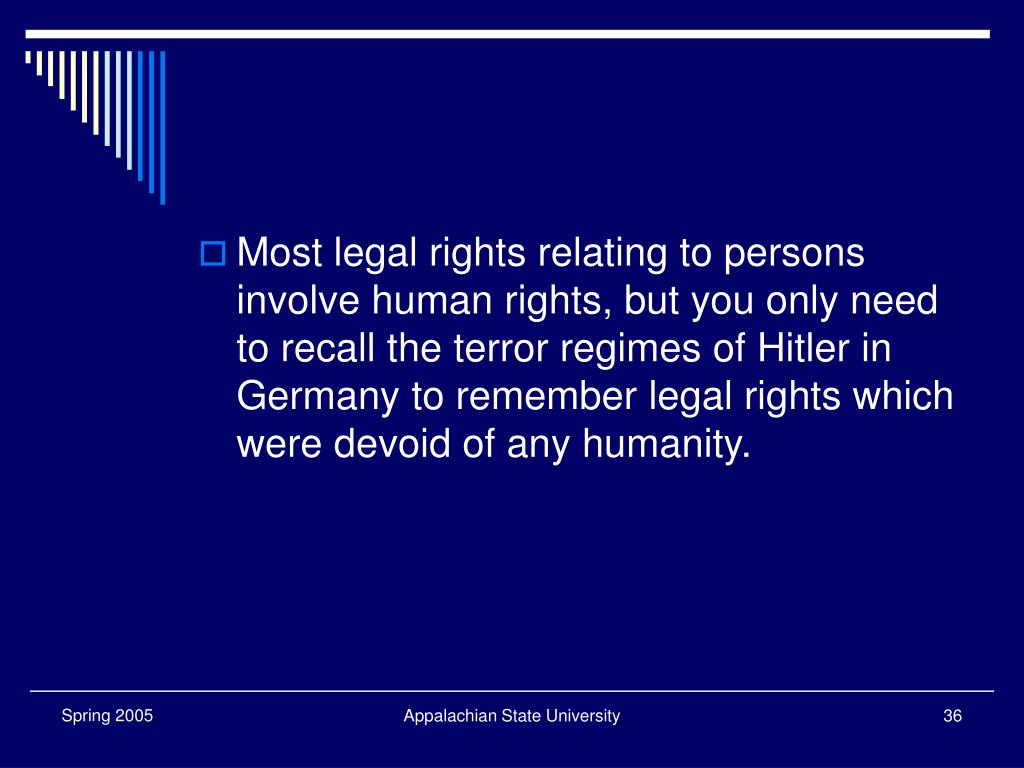 Most legal rights relating to persons involve human rights, but you only need to recall the terror regimes of Hitler in Germany to remember legal rights which were devoid of any humanity.

Spring 2005

Appalachian State University

36